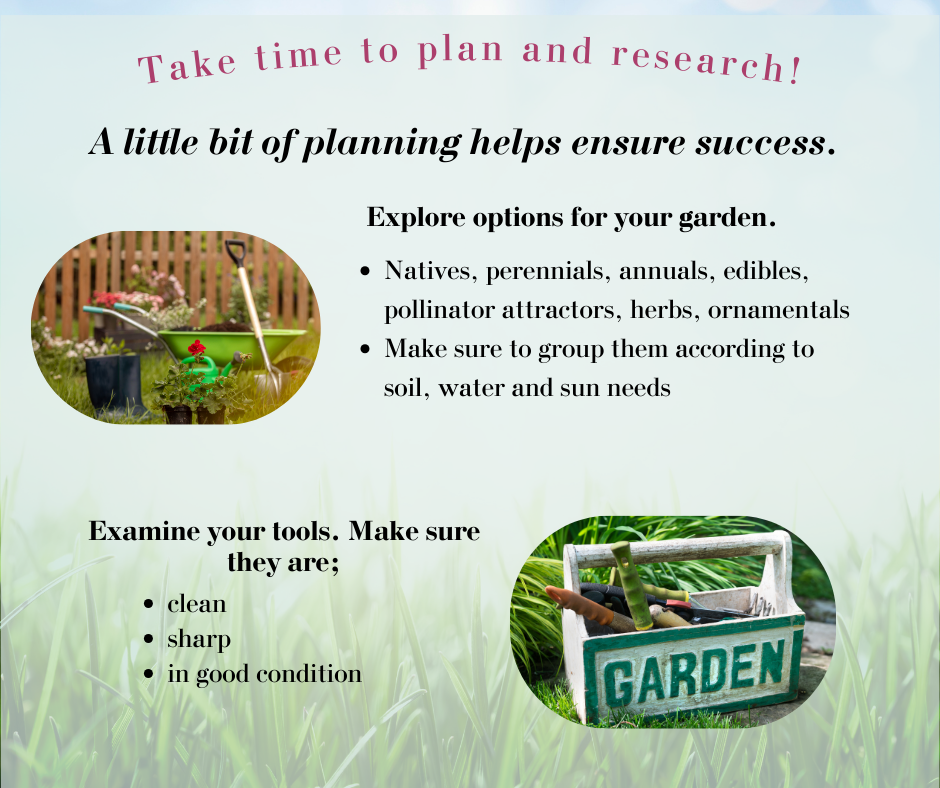 Take time to plan and research!

A little bit of planning helps ensure success.

Explore options for your garden.

- Natives, perennials, annuals, edibles, pollinator attractors, herbs, ornamentals
- Make sure to group them according to soil, water and sun needs

Examine your tools. Make sure they are;

- clean
- sharp
- in good condition

GARDEN